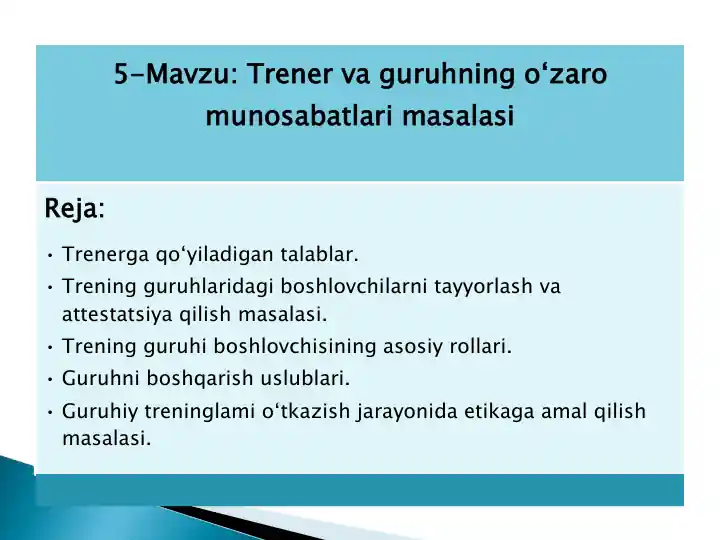 5-Mavzu: Trener va guruhning o‘zaro munosabatlari masalasi

Reja:

• Trenerga qo‘yiladigan talablar.
• Trening guruhlaridagi boshlovchilarni tayyorlash va attestatsiya qilish masalasi.
• Trening guruhi boshlovchisining asosiy rollari.
• Guruhni boshqarish uslublari.
• Guruhiy treninglami o‘tkazish jarayonida etikaga amal qilish masalasi.